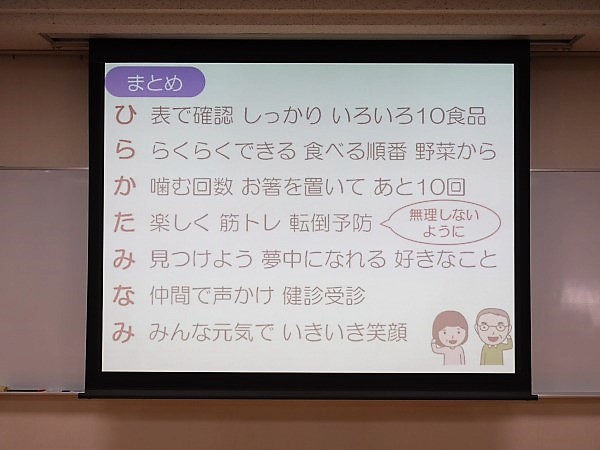 まとめ

ひ 表で確認 しっかり いろいろ10食品

ら らくらくできる 食べる順番 野菜から

か 噛む回数 お箸を置いて あと10回

た 楽しく 筋トレ 転倒予防 無理しないように

み 見つけよう 夢中になれる 好きなこと

な 仲間で声かけ 健診受診

み みんな元気で いきいき笑顔